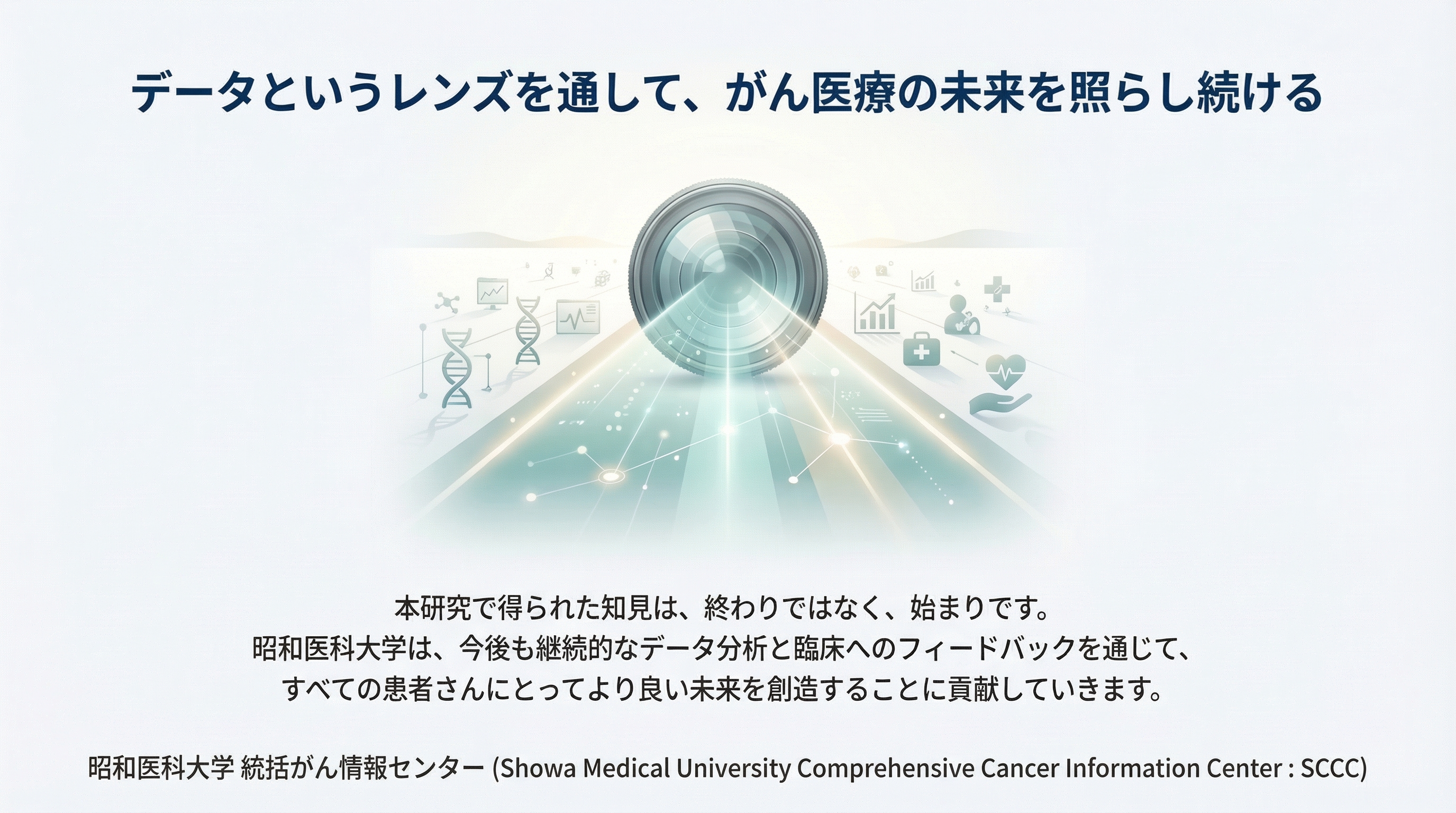 データというレンズを通して、がん医療の未来を照らし続ける

本研究で得られた知見は、終わりではなく、始まりです。
昭和医科大学は、今後も継続的なデータ分析と臨床へのフィードバックを通じて、
すべての患者さんにとってより良い未来を創造することに貢献していきます。

昭和医科大学 統括がん情報センター (Showa Medical University Comprehensive Cancer Information Center : SCCC)